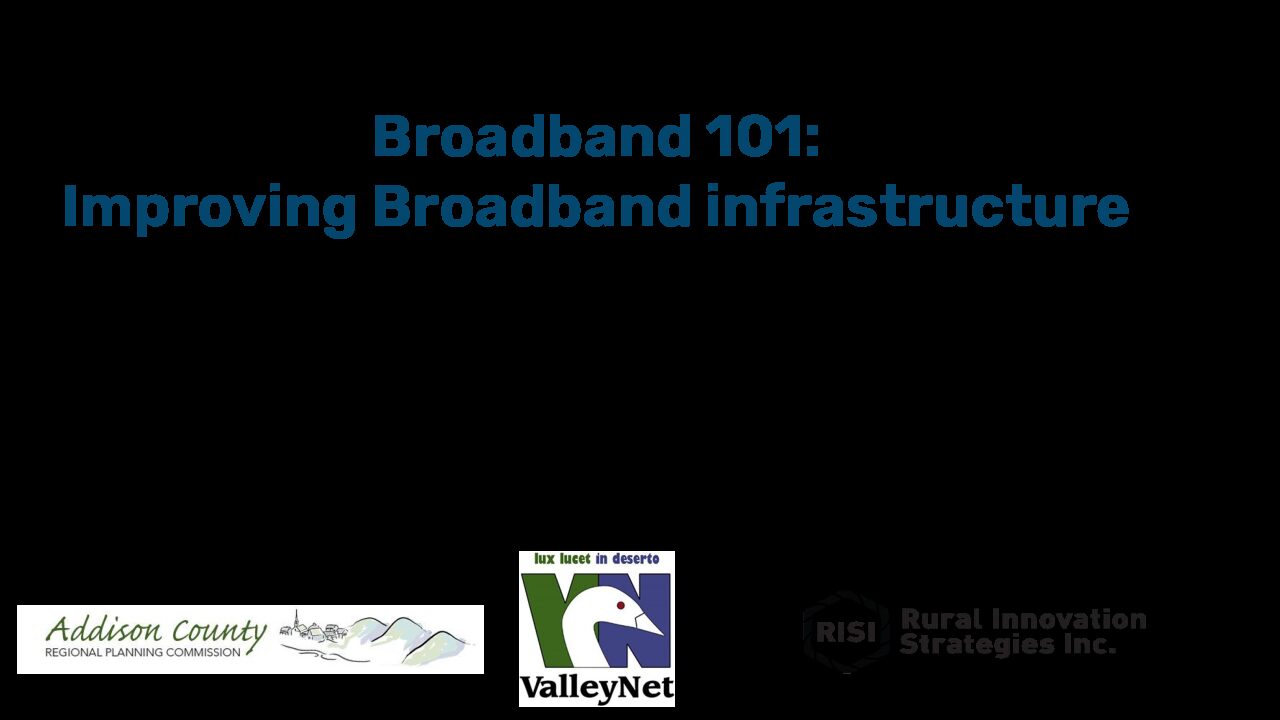 Broadband 101:
Improving Broadband infrastructure

Addison County
REGIONAL PLANNING COMMISSION

lux lucet in deserto
VN
ValleyNet

RISI Rural Innovation Strategies Inc.